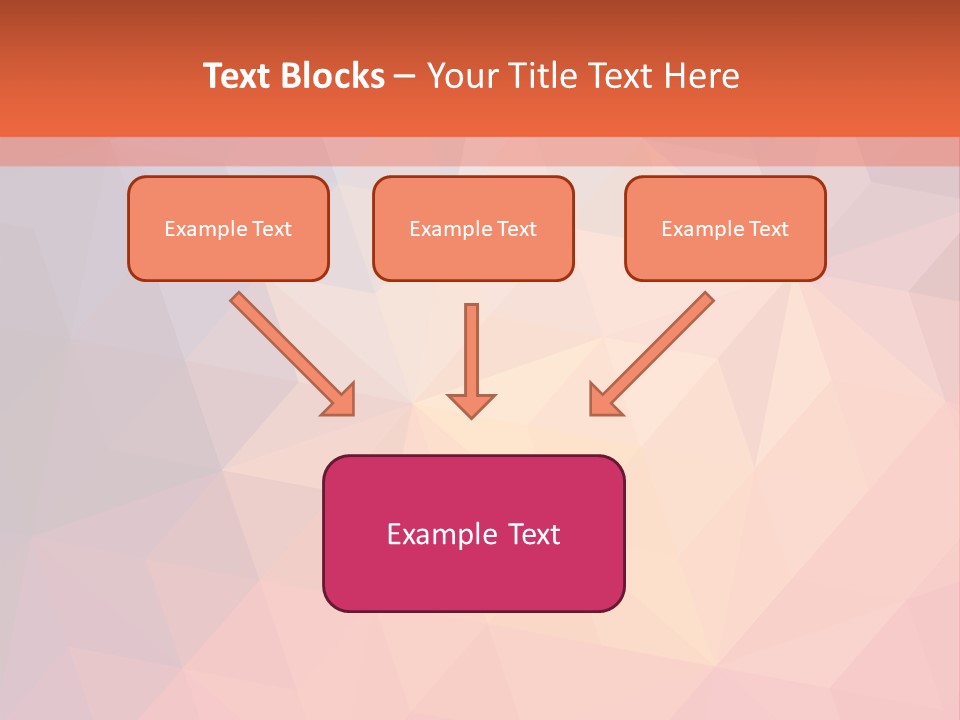 Text Blocks – Your Title Text Here

Example Text

Example Text

Example Text

Example Text